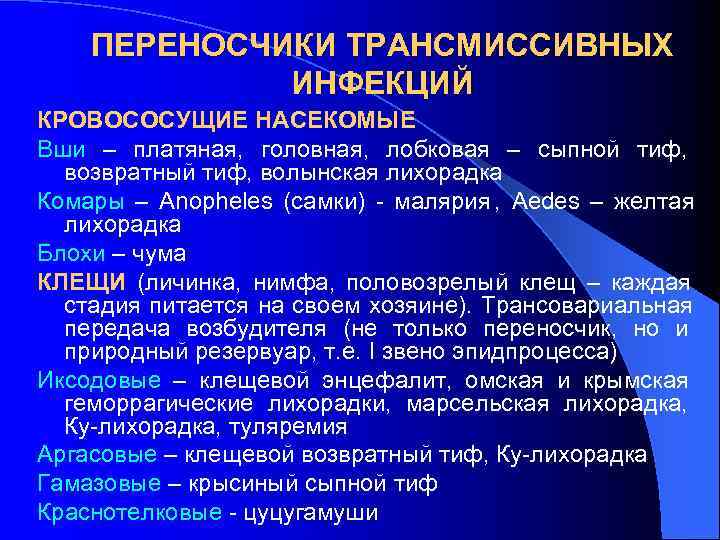 ПЕРЕНОСЧИКИ ТРАНСМИССИВНЫХ ИНФЕКЦИЙ

КРОВОСОСУЩИЕ НАСЕКОМЫЕ

Вши – платяная, головная, лобковая – сыпной тиф, возвратный тиф, волынская лихорадка

Комары – Anopheles (самки) - малярия, Aedes – желтая лихорадка

Блохи – чума

КЛЕЩИ (личинка, нимфа, половозрелый клещ – каждая стадия питается на своем хозяине). Трансовариальная передача возбудителя (не только переносчик, но и природный резервуар, т.е. I звено эпидпроцесса)

Иксодовые – клещевой энцефалит, омская и крымская геморрагические лихорадки, марсельская лихорадка, Ку-лихорадка, туляремия

Аргасовые – клещевой возвратный тиф, Ку-лихорадка

Гамазовые – крысиный сыпной тиф

Краснотелковые - цуцугамуши